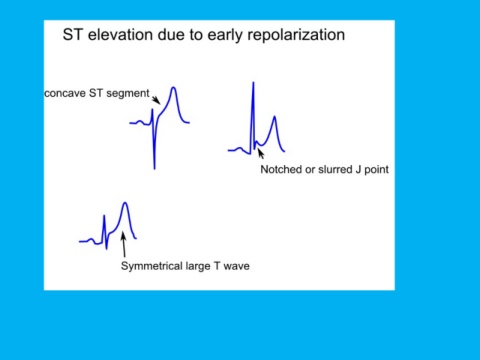 ST elevation due to early repolarization

concave ST segment

Notched or slurred J point

Symmetrical large T wave